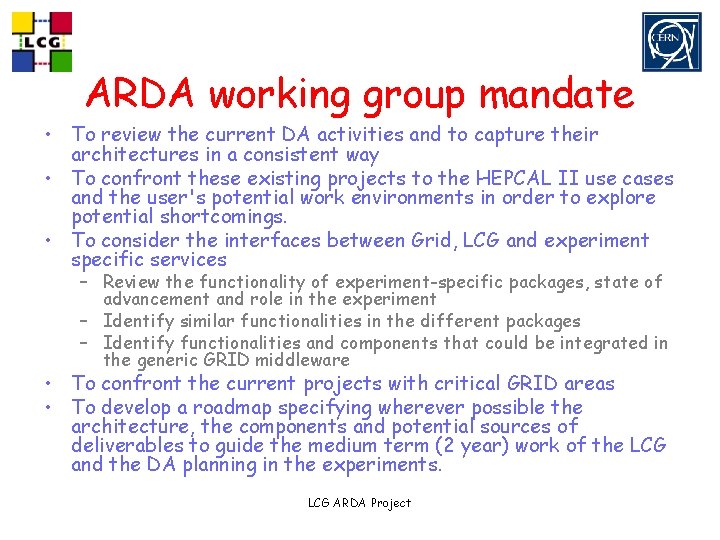 LCG

CERN

ARDA working group mandate

• To review the current DA activities and to capture their architectures in a consistent way
• To confront these existing projects to the HEPCAL II use cases and the user's potential work environments in order to explore potential shortcomings.
• To consider the interfaces between Grid, LCG and experiment specific services
– Review the functionality of experiment-specific packages, state of advancement and role in the experiment
– Identify similar functionalities in the different packages
– Identify functionalities and components that could be integrated in the generic GRID middleware
• To confront the current projects with critical GRID areas
• To develop a roadmap specifying wherever possible the architecture, the components and potential sources of deliverables to guide the medium term (2 year) work of the LCG and the DA planning in the experiments.

LCG ARDA Project